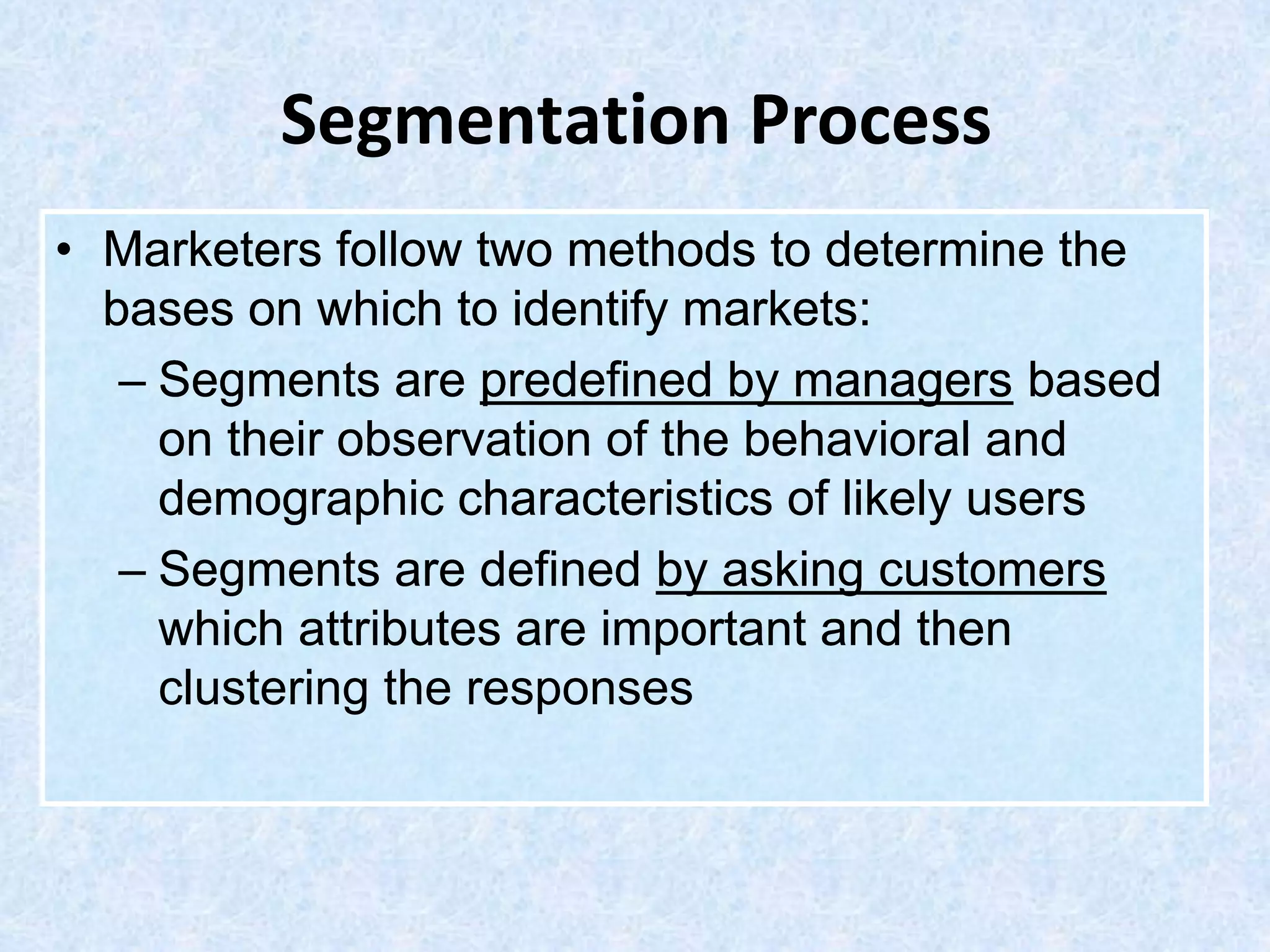 Segmentation Process

• Marketers follow two methods to determine the bases on which to identify markets:
– Segments are predefined by managers based on their observation of the behavioral and demographic characteristics of likely users
– Segments are defined by asking customers which attributes are important and then clustering the responses